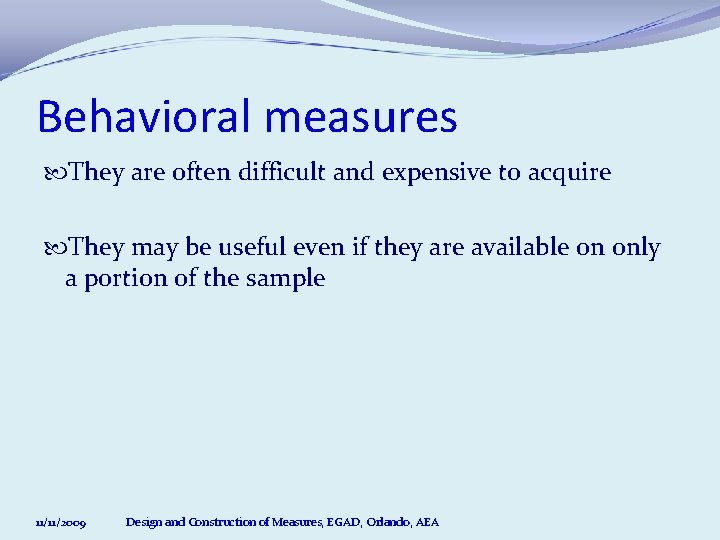 Behavioral measures

They are often difficult and expensive to acquire

They may be useful even if they are available on only a portion of the sample

11/11/2009 Design and Construction of Measures, EGAD, Orlando, AEA